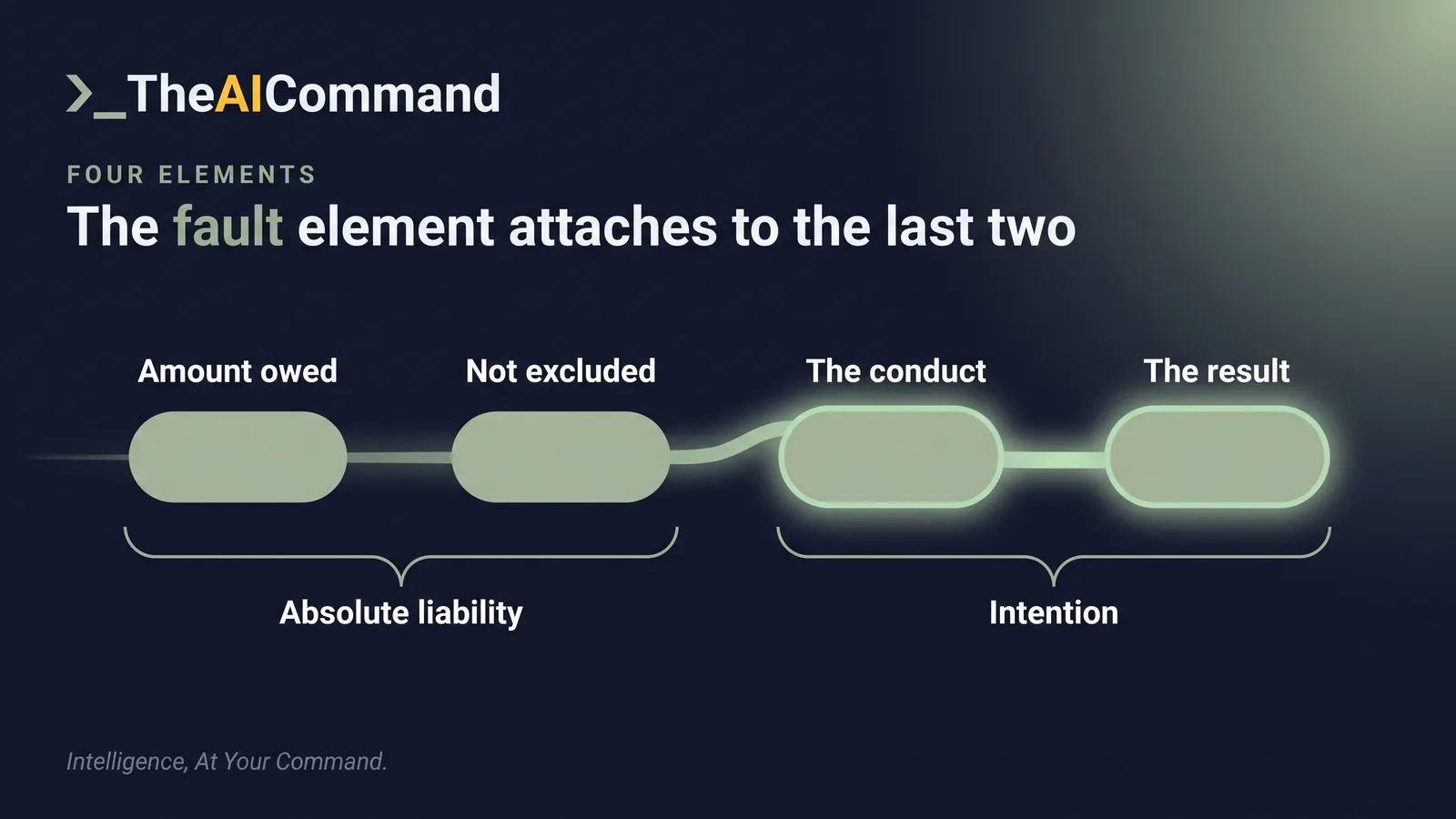 >_TheAICommand

FOUR ELEMENTS

The fault element attaches to the last two

Amount owed

Not excluded

The conduct

The result

Absolute liability

Intention

Intelligence, At Your Command.